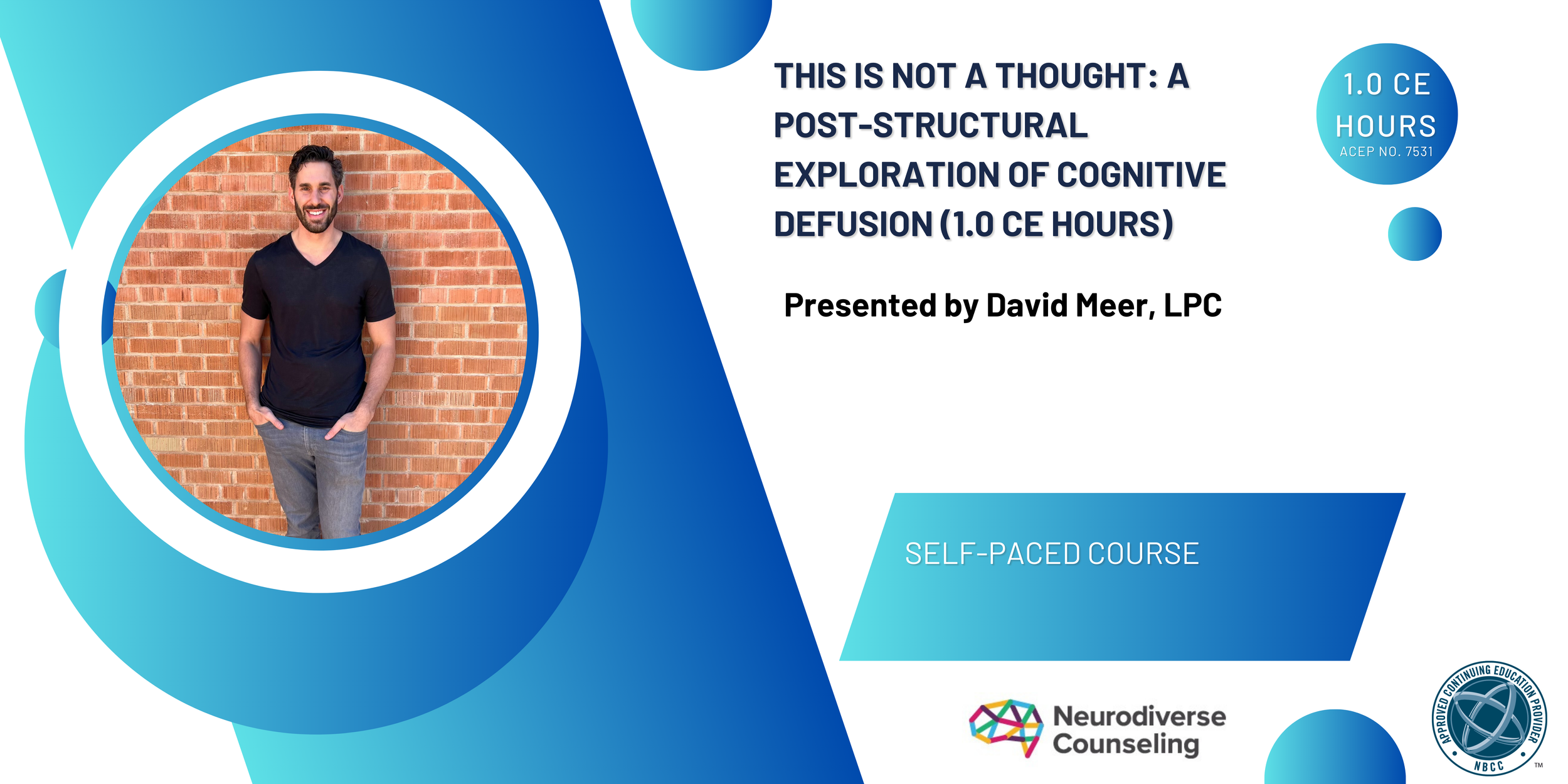 THIS IS NOT A THOUGHT: A POST-STRUCTURAL EXPLORATION OF COGNITIVE DEFUSION (1.0 CE HOURS)

1.0 CE HOURS
ACEP NO. 7531

Presented by David Meer, LPC

SELF-PACED COURSE

Neurodiverse Counseling

APPROVED CONTINUING EDUCATION PROVIDER
NBCC
™